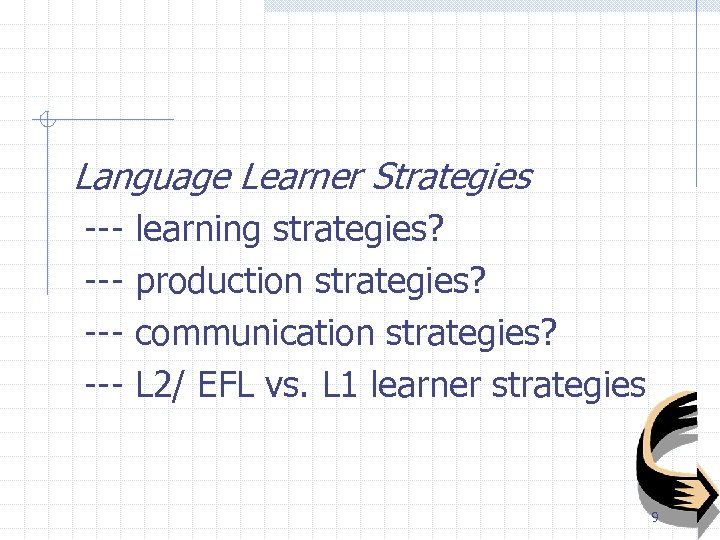 Language Learner Strategies

--- learning strategies?

--- production strategies?

--- communication strategies?

--- L2/ EFL vs. L1 learner strategies

9